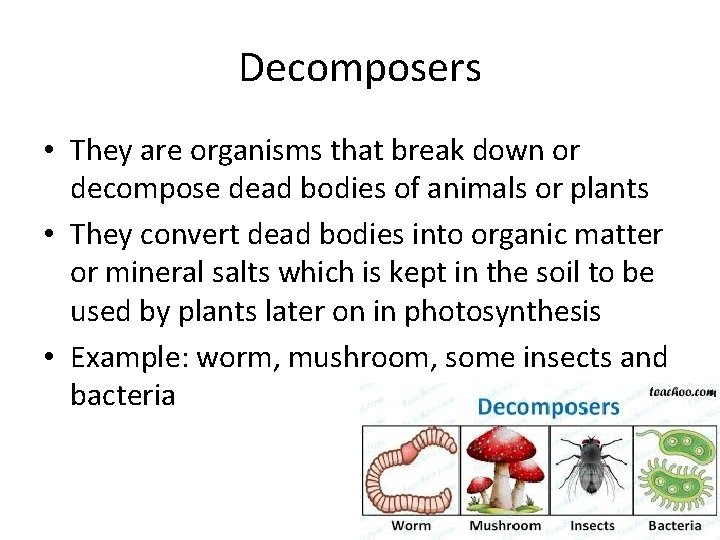 Decomposers

• They are organisms that break down or decompose dead bodies of animals or plants

• They convert dead bodies into organic matter or mineral salts which is kept in the soil to be used by plants later on in photosynthesis

• Example: worm, mushroom, some insects and bacteria

teachoo.com

Decomposers

Worm Mushroom Insects Bacteria